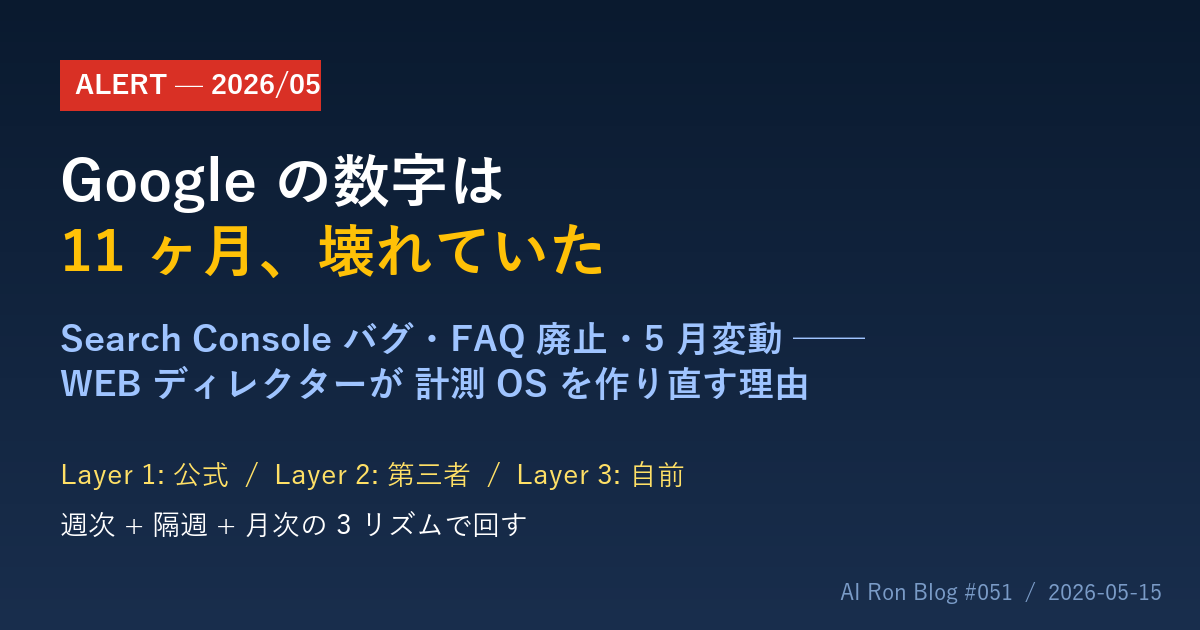 ALERT — 2026/05

Google の数字は
11 ヶ月、壊れていた

Search Console バグ・FAQ 廃止・5 月変動 ——
WEB ディレクターが 計測 OS を作り直す理由

Layer 1: 公式 / Layer 2: 第三者 / Layer 3: 自前

週次 + 隔週 + 月次の 3 リズムで回す

AI Ron Blog #051 / 2026-05-15